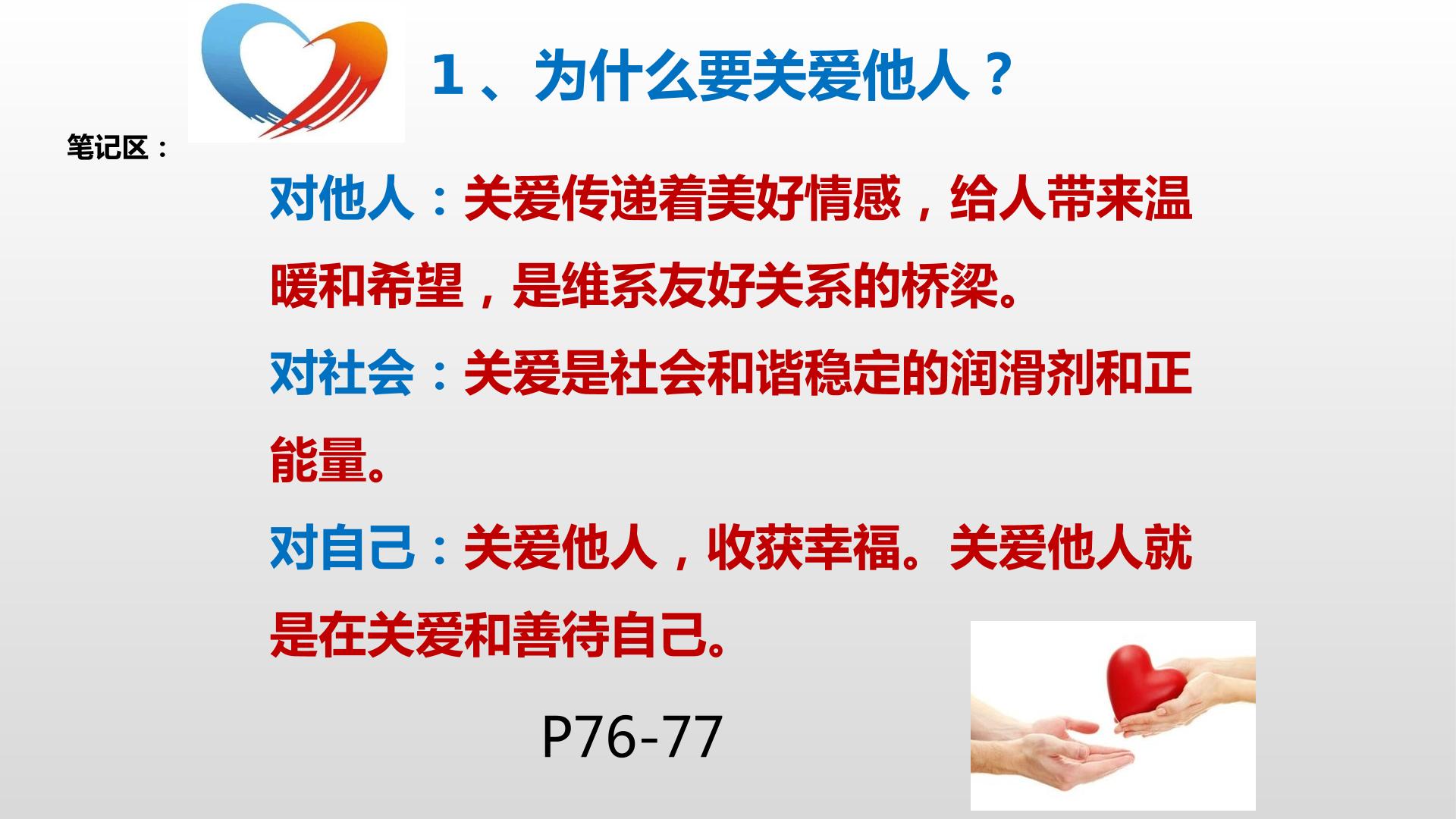 1、为什么要关爱他人？

笔记区：

对他人：关爱传递着美好情感，给人带来温暖和希望，是维系友好关系的桥梁。

对社会：关爱是社会和谐稳定的润滑剂和正能量。

对自己：关爱他人，收获幸福。关爱他人就是在关爱和善待自己。

P76-77